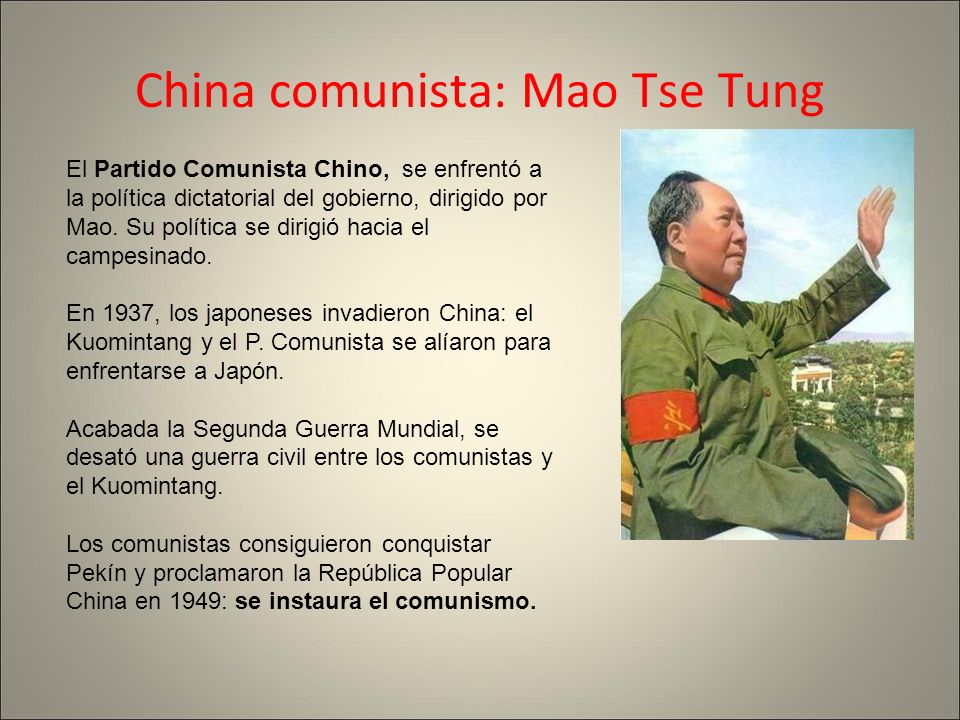 China comunista: Mao Tse Tung

El **Partido Comunista Chino,** se enfrentó a la política dictatorial del gobierno, dirigido por Mao. Su política se dirigió hacia el campesinado.

En 1937, los japoneses invadieron China: el Kuomintang y el P. Comunista se alíaron para enfrentarse a Japón.

Acabada la Segunda Guerra Mundial, se desató una guerra civil entre los comunistas y el Kuomintang.

Los comunistas consiguieron conquistar Pekín y proclamaron la República Popular China en 1949: **se instaura el comunismo.**